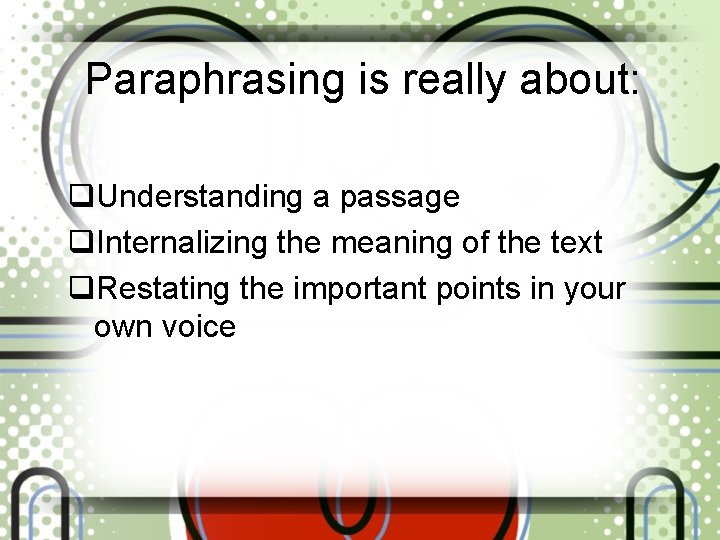 Paraphrasing is really about:

❑Understanding a passage
❑Internalizing the meaning of the text
❑Restating the important points in your own voice